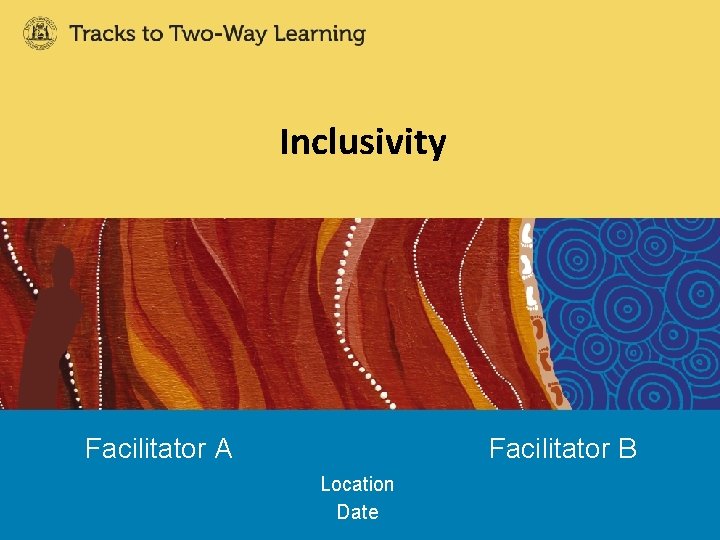 Tracks to Two-Way Learning

Inclusivity

Facilitator A

Facilitator B

Location

Date